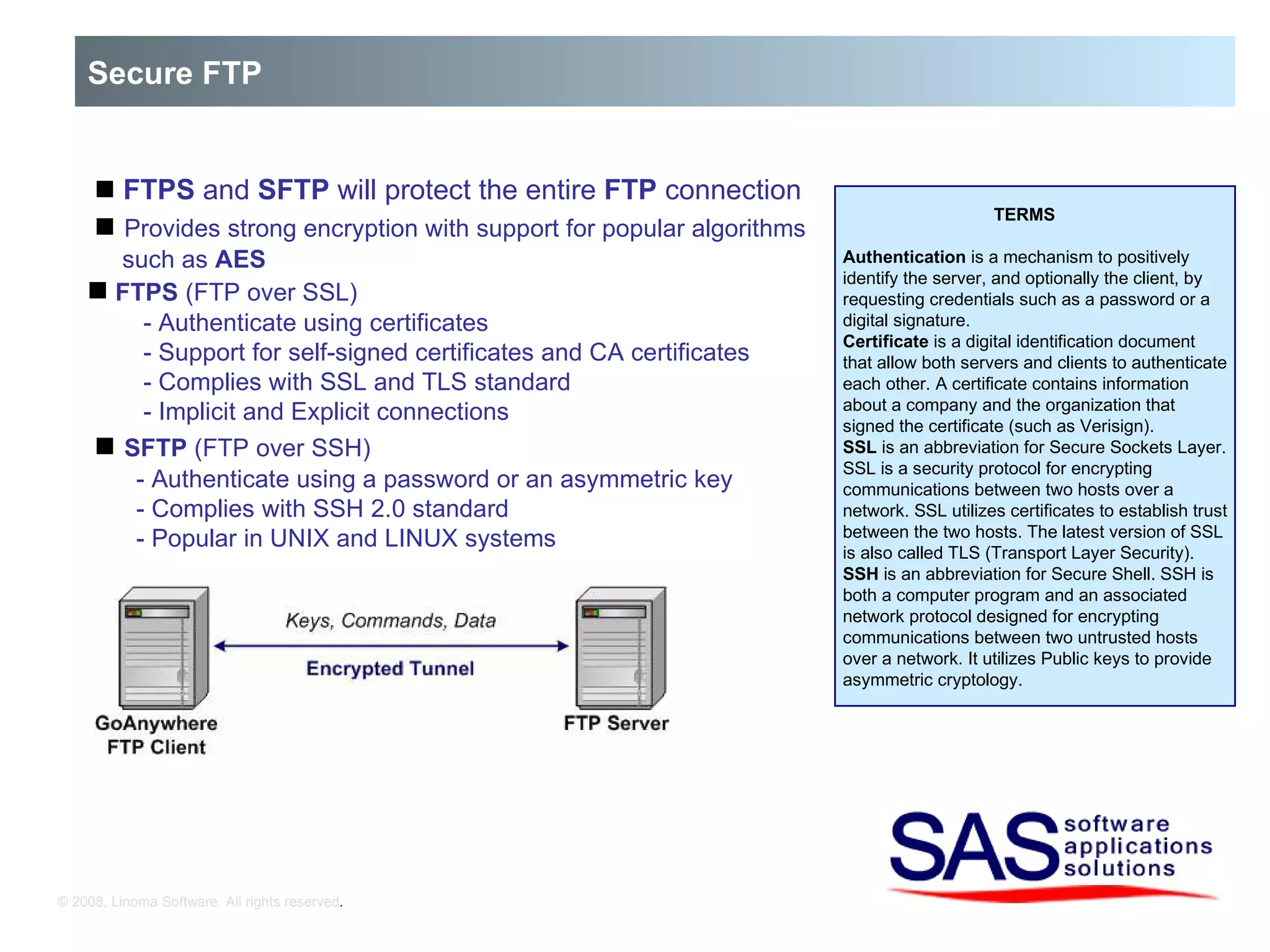 Secure FTP

■ FTPS and SFTP will protect the entire FTP connection

■ Provides strong encryption with support for popular algorithms such as AES

■ FTPS (FTP over SSL)
- Authenticate using certificates
- Support for self-signed certificates and CA certificates
- Complies with SSL and TLS standard
- Implicit and Explicit connections

■ SFTP (FTP over SSH)
- Authenticate using a password or an asymmetric key
- Complies with SSH 2.0 standard
- Popular in UNIX and LINUX systems

Keys, Commands, Data

Encrypted Tunnel

GoAnywhere FTP Client

FTP Server

TERMS

Authentication is a mechanism to positively identify the server, and optionally the client, by requesting credentials such as a password or a digital signature.
Certificate is a digital identification document that allow both servers and clients to authenticate each other. A certificate contains information about a company and the organization that signed the certificate (such as Verisign).
SSL is an abbreviation for Secure Sockets Layer. SSL is a security protocol for encrypting communications between two hosts over a network. SSL utilizes certificates to establish trust between the two hosts. The latest version of SSL is also called TLS (Transport Layer Security).
SSH is an abbreviation for Secure Shell. SSH is both a computer program and an associated network protocol designed for encrypting communications between two untrusted hosts over a network. It utilizes Public keys to provide asymmetric cryptology.

SAS software applications solutions

© 2008, Linoma Software. All rights reserved.